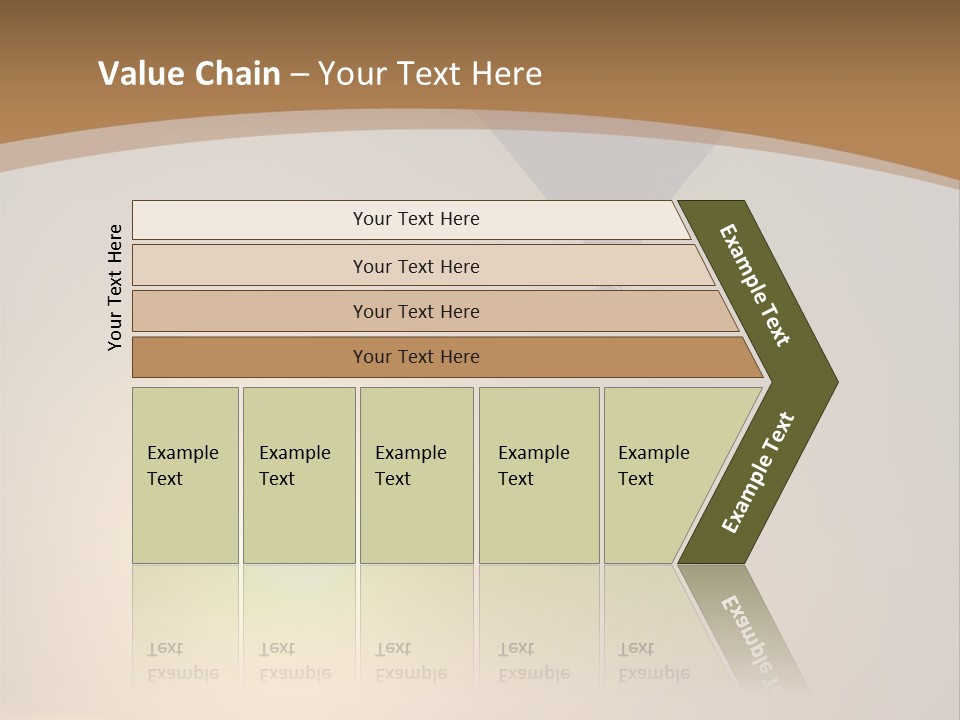 Value Chain – Your Text Here

Your Text Here

Your Text Here

Your Text Here

Your Text Here

Your Text Here

Example Text

Example Text

Example Text

Example Text

Example Text

Example Text

Example Text